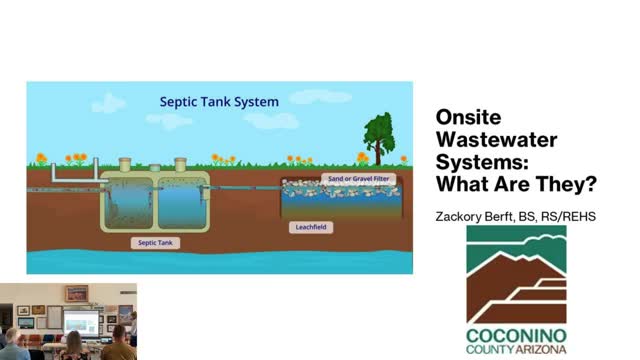 Septic Tank System

Sand or Gravel Filter

Leachfield

Septic Tank

Onsite Wastewater Systems: What Are They?

Zackory Berft, BS, RS/REHS

COCONINO
COUNTY ARIZONA